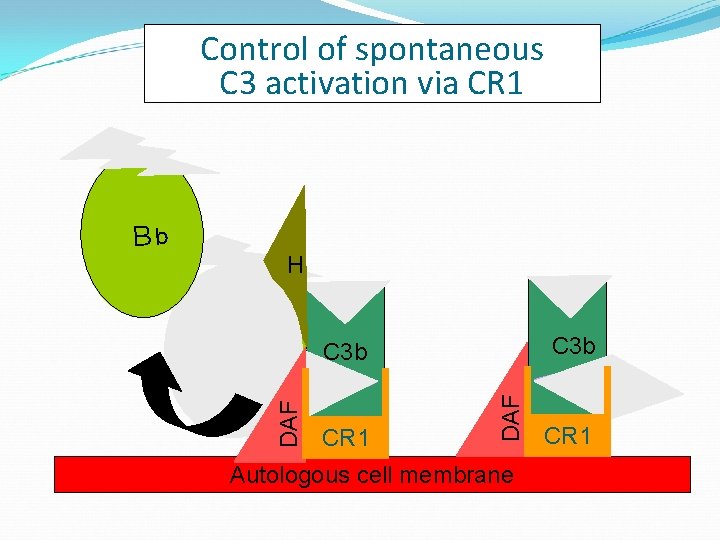 Control of spontaneous C3 activation via CR1

Bb

H

C3b

DAF

CR1

C3b

DAF

CR1

Autologous cell membrane